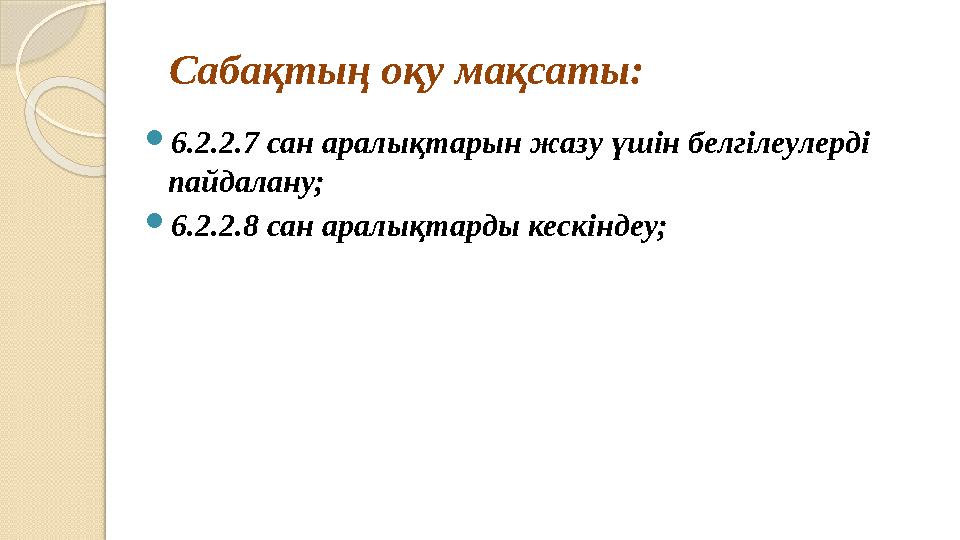 Сабақтың оқу мақсаты:

6.2.2.7 сан аралықтарын жазу үшін белгілеулерді пайдалану;

6.2.2.8 сан аралықтарды кескіндеу;